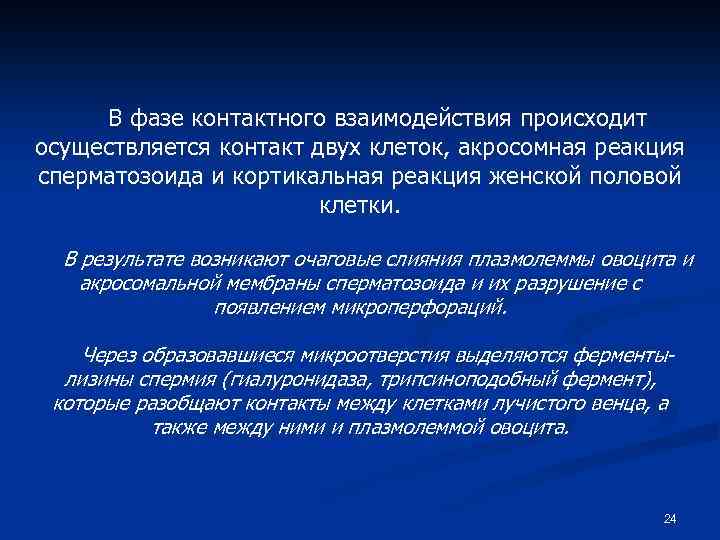 В фазе контактного взаимодействия происходит осуществляется контакт двух клеток, акросомная реакция сперматозоида и кортикальная реакция женской половой клетки.

В результате возникают очаговые слияния плазмолеммы овоцита и акросомальной мембраны сперматозоида и их разрушение с появлением микроперфораций.

Через образовавшиеся микроотверстия выделяются ферменты-лизины спермия (гиалуронидаза, трипсиноподобный фермент), которые разобщают контакты между клетками лучистого венца, а также между ними и плазмолеммой овоцита.

24